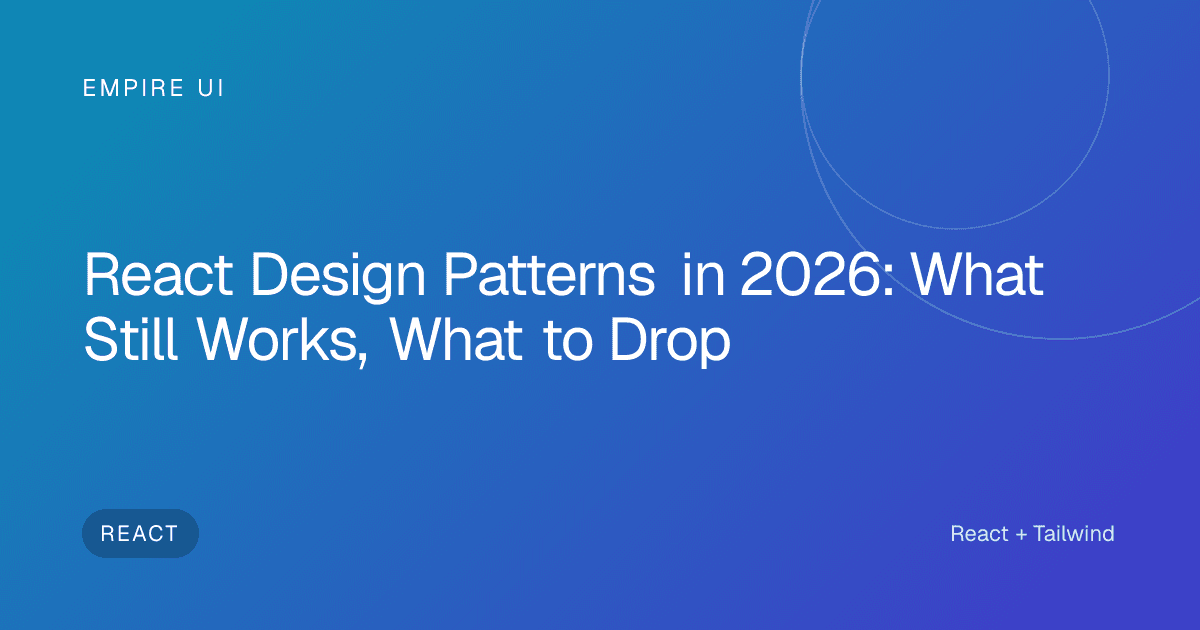 EMPIRE UI

React Design Patterns in 2026: What Still Works, What to Drop

REACT

React + Tailwind